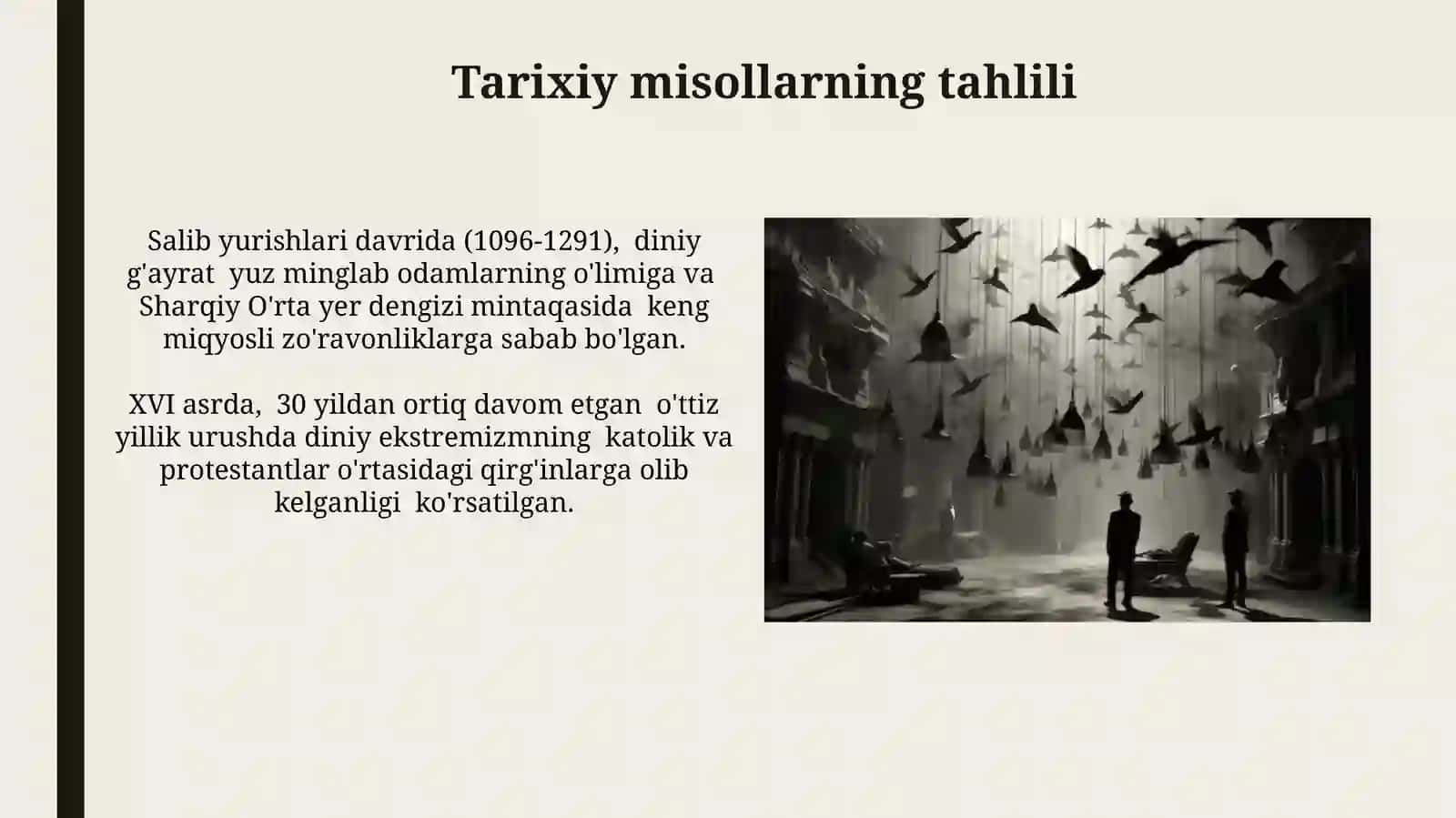 Tarixiy misollarning tahlili

Salib yurishlari davrida (1096-1291), diniy g'ayrat yuz minglab odamlarning o'limiga va Sharqiy O'rta yer dengizi mintaqasida keng miqyosli zo'ravonliklarga sabab bo'lgan.

XVI asrda, 30 yildan ortiq davom etgan o'ttiz yillik urushda diniy ekstremizmning katolik va protestantlar o'rtasidagi qirg'inlarga olib kelganligi ko'rsatilgan.